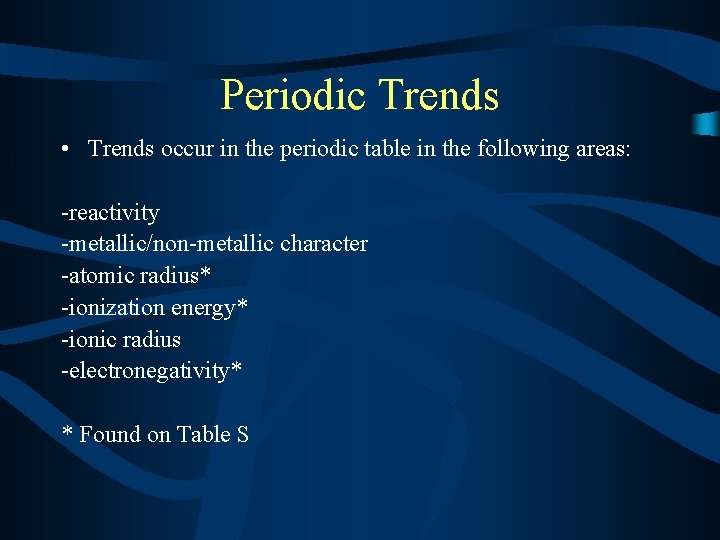 Periodic Trends

• Trends occur in the periodic table in the following areas:

-reactivity
-metallic/non-metallic character
-atomic radius*
-ionization energy*
-ionic radius
-electronegativity*

* Found on Table S